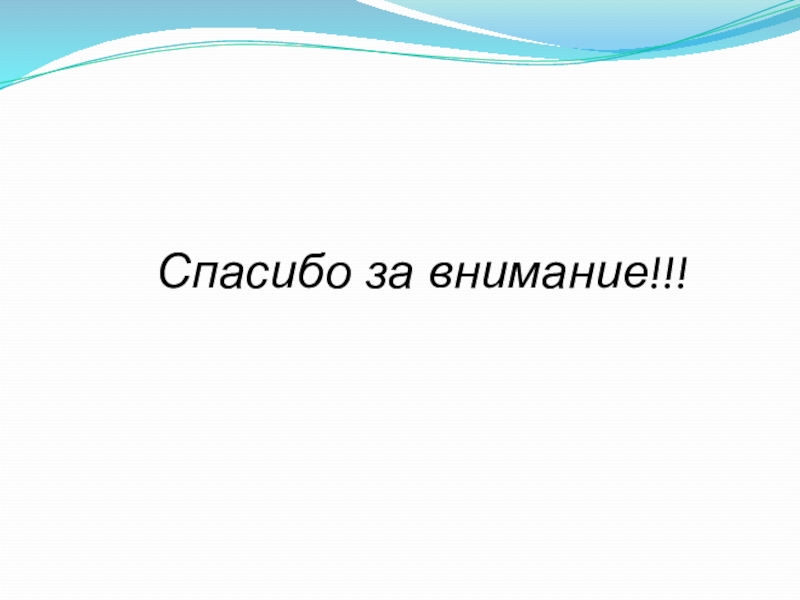 Спасибо за внимание!!!